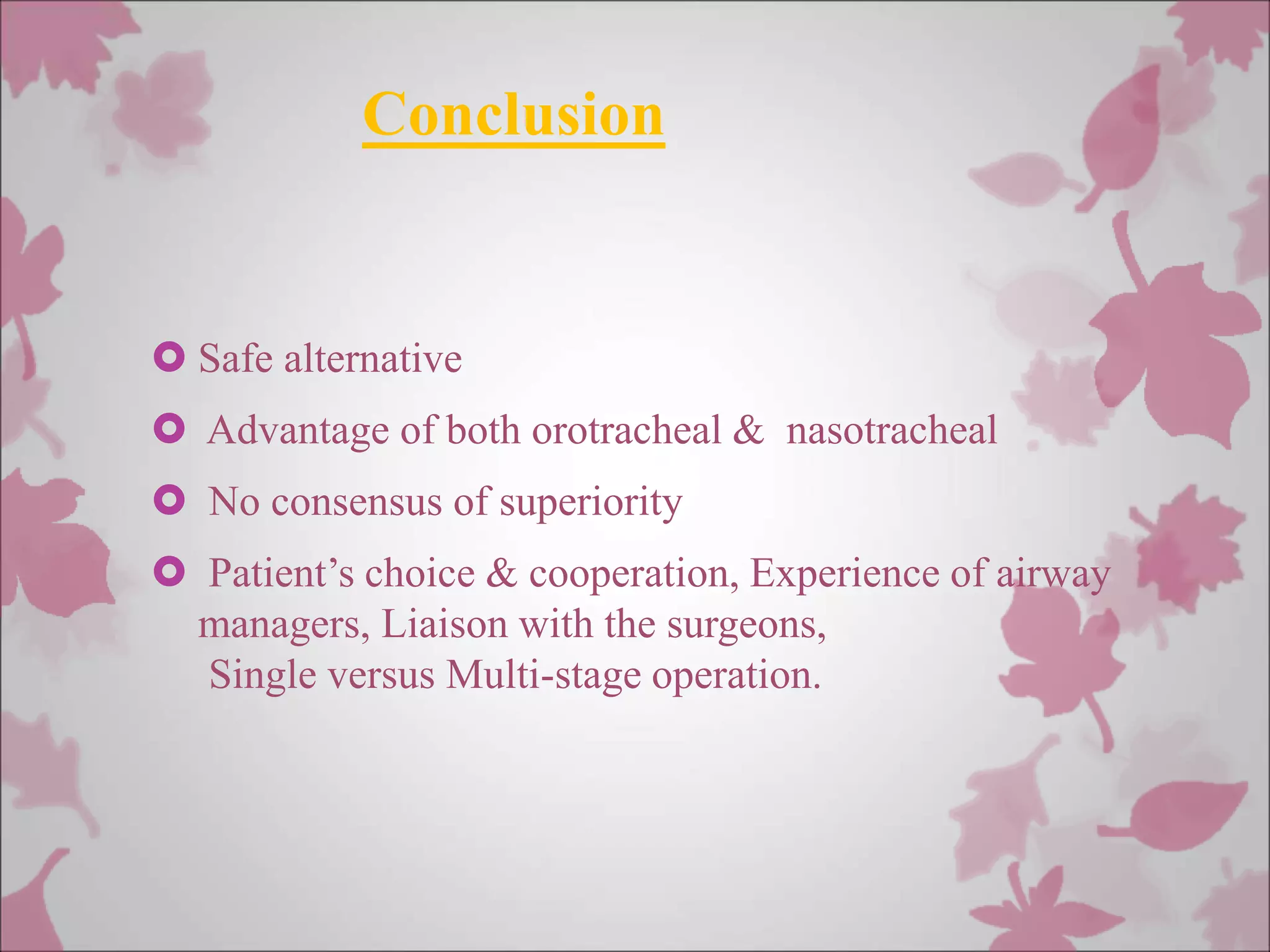 Conclusion

Safe alternative

Advantage of both orotracheal & nasotracheal

No consensus of superiority

Patient’s choice & cooperation, Experience of airway managers, Liaison with the surgeons,
Single versus Multi-stage operation.